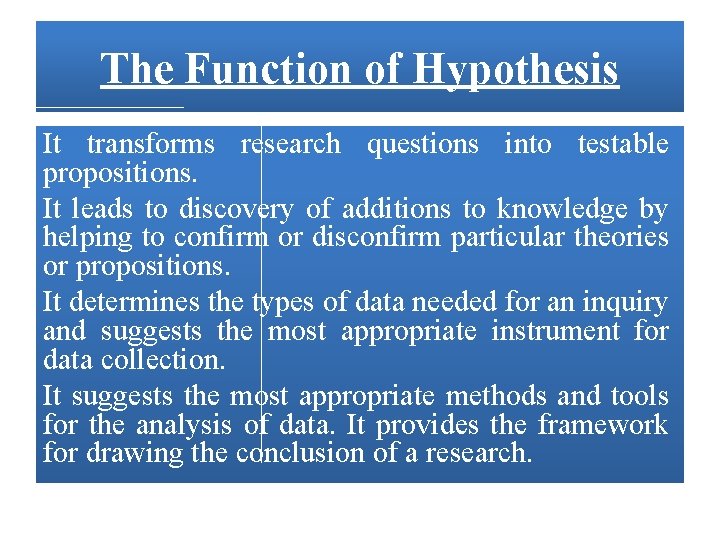 The Function of Hypothesis

It transforms research questions into testable propositions.

It leads to discovery of additions to knowledge by helping to confirm or disconfirm particular theories or propositions.

It determines the types of data needed for an inquiry and suggests the most appropriate instrument for data collection.

It suggests the most appropriate methods and tools for the analysis of data. It provides the framework for drawing the conclusion of a research.